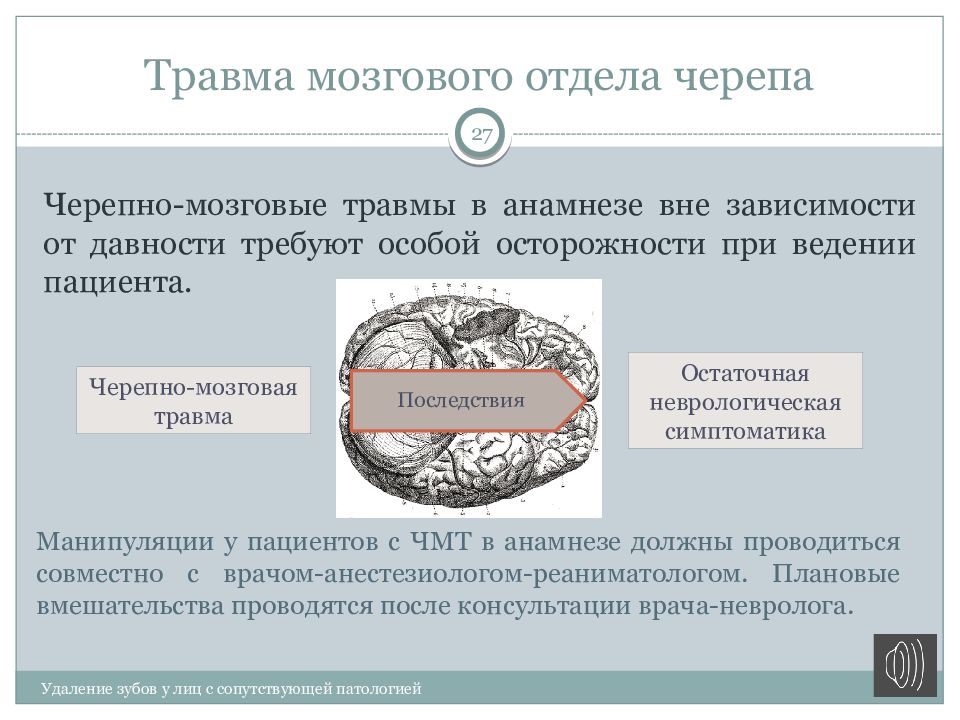 Травма мозгового отдела черепа

27

Черепно-мозговые травмы в анамнезе вне зависимости от давности требуют особой осторожности при ведении пациента.

Черепно-мозговая травма

Последствия

Остаточная неврологическая симптоматика

Манипуляции у пациентов с ЧМТ в анамнезе должны проводиться совместно с врачом-анестезиологом-реаниматологом. Плановые вмешательства проводятся после консультации врача-невролога.

Удаление зубов у лиц с сопутствующей патологией